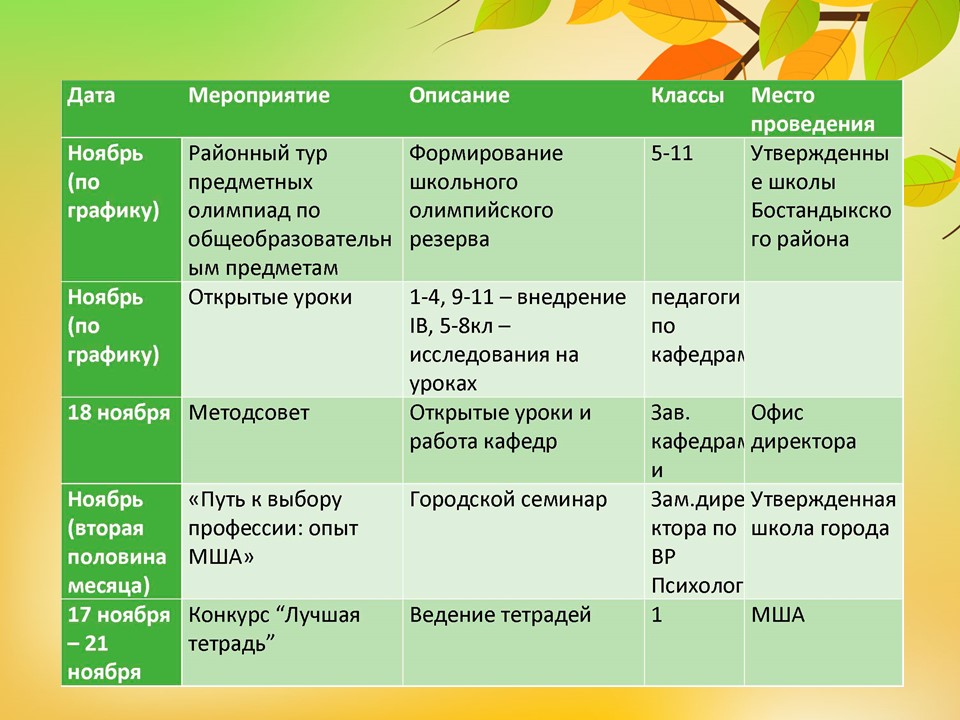 | Дата | Мероприятие | Описание | Классы | Место проведения |
|---|---|---|---|---|
| Ноябрь (по графику) | Районный тур предметных олимпиад по общеобразовательным предметам | Формирование школьного олимпийского резерва | 5-11 | Утвержденные школы Бостандыкского района |
| Ноябрь (по графику) | Открытые уроки | 1-4, 9-11 – внедрение IB, 5-8кл – исследования на уроках | педагоги по кафедрам | |
| 18 ноября | Методсовет | Открытые уроки и работа кафедр | Зав. кафедрами | Офис директора |
| Ноябрь (вторая половина месяца) | «Путь к выбору профессии: опыт МША» | Городской семинар | Зам.директора по ВР Психолог | Утвержденная школа города |
| 17 ноября – 21 ноября | Конкурс “Лучшая тетрадь” | Ведение тетрадей | 1 | МША |